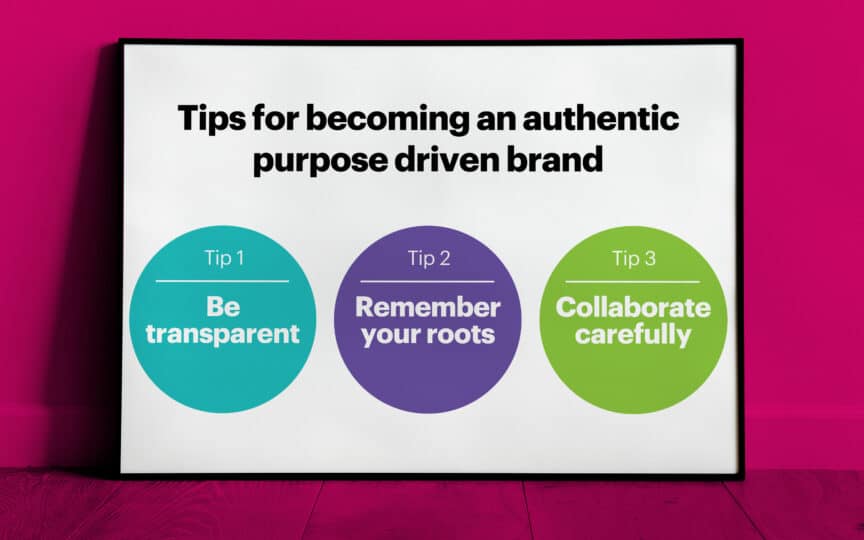 Tips for becoming an authentic purpose driven brand

Tip 1

Be transparent

Tip 2

Remember your roots

Tip 3

Collaborate carefully